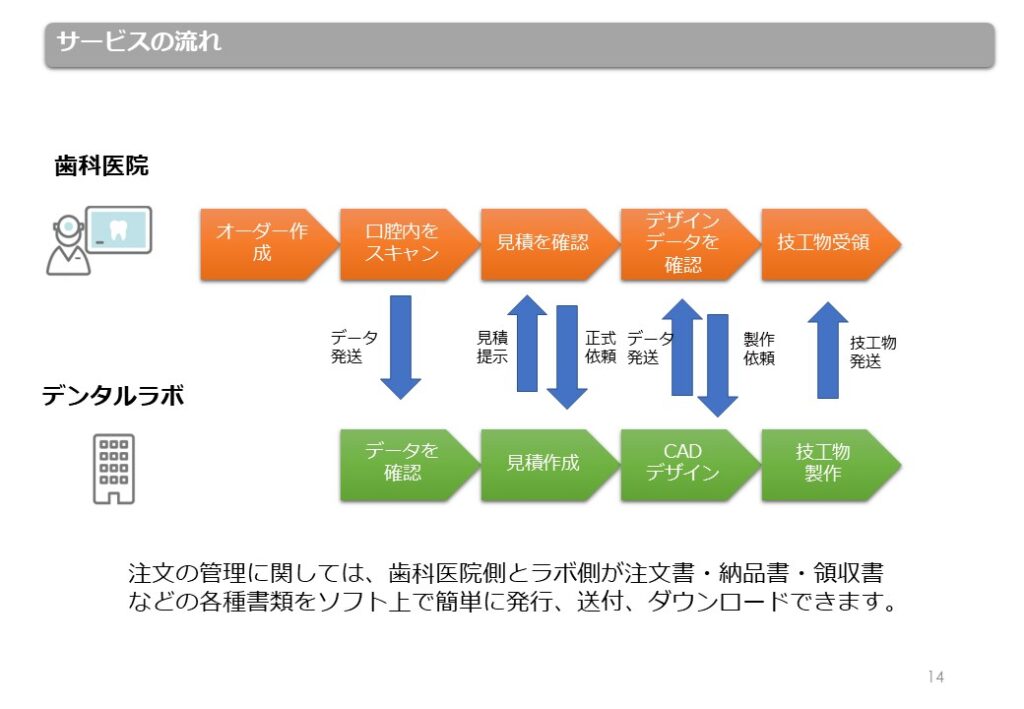 サービスの流れ

歯科医院

オーダー作成

口腔内をスキャン

見積を確認

デザインデータを確認

技工物受領

データ発送

見積提示

正式依頼

データ発送

製作依頼

技工物発送

デンタルラボ

データを確認

見積作成

CAD デザイン

技工物製作

注文の管理に関しては、歯科医院側とラボ側が注文書・納品書・領収書などの各種書類をソフト上で簡単に発行、送付、ダウンロードできます。

14